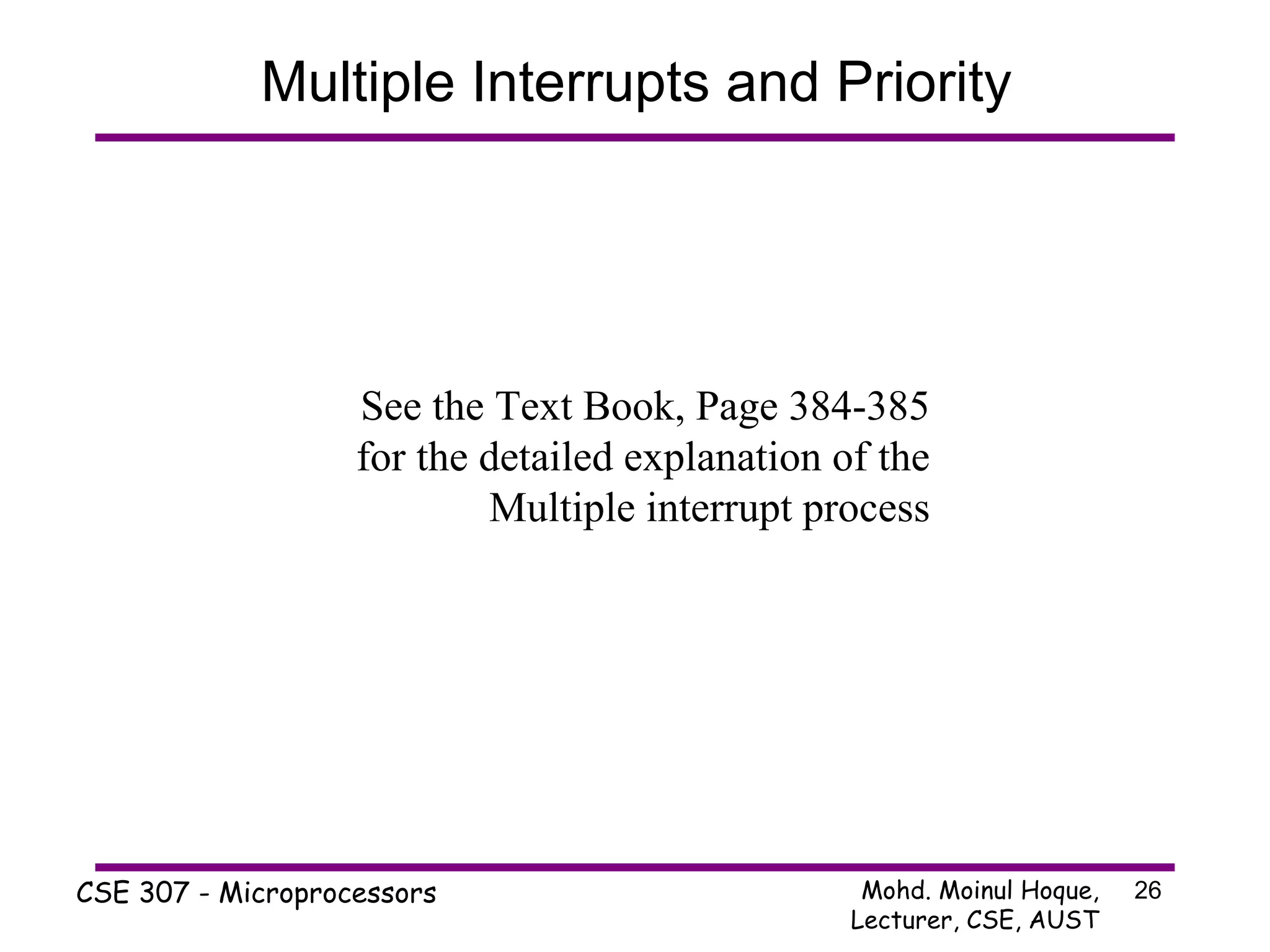 Multiple Interrupts and Priority

See the Text Book, Page 384-385 for the detailed explanation of the Multiple interrupt process

CSE 307 - Microprocessors

Mohd. Moinul Hoque, Lecturer, CSE, AUST

26